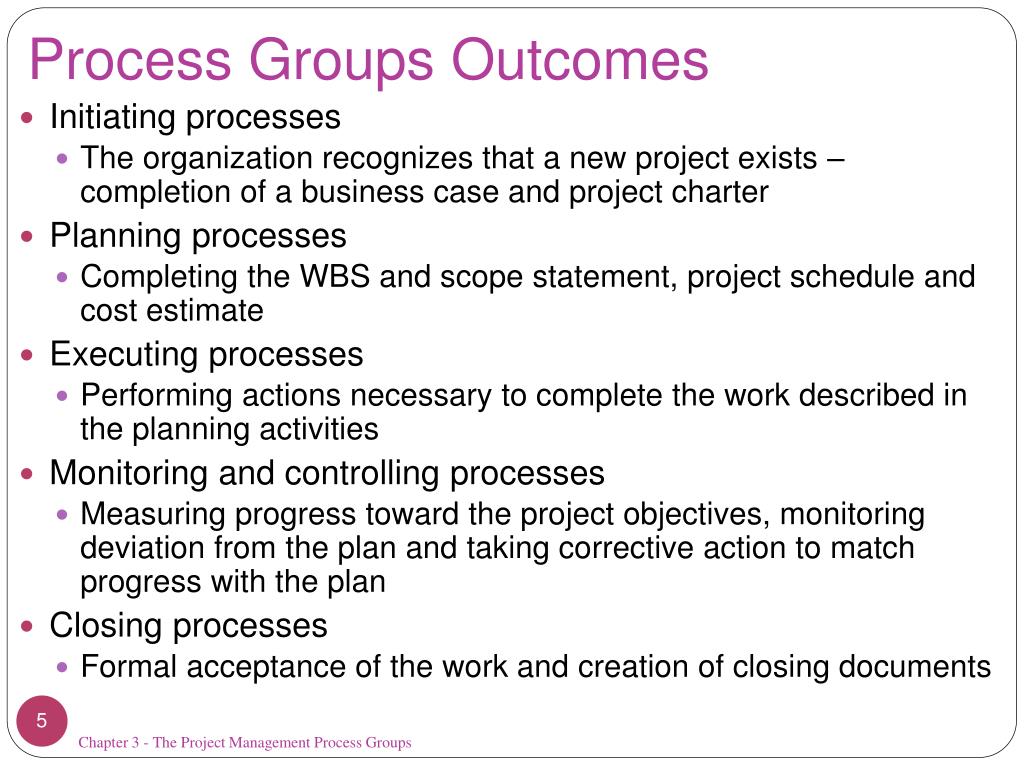 Process Groups Outcomes

- Initiating processes
  - The organization recognizes that a new project exists – completion of a business case and project charter
- Planning processes
  - Completing the WBS and scope statement, project schedule and cost estimate
- Executing processes
  - Performing actions necessary to complete the work described in the planning activities
- Monitoring and controlling processes
  - Measuring progress toward the project objectives, monitoring deviation from the plan and taking corrective action to match progress with the plan
- Closing processes
  - Formal acceptance of the work and creation of closing documents

5

Chapter 3 - The Project Management Process Groups